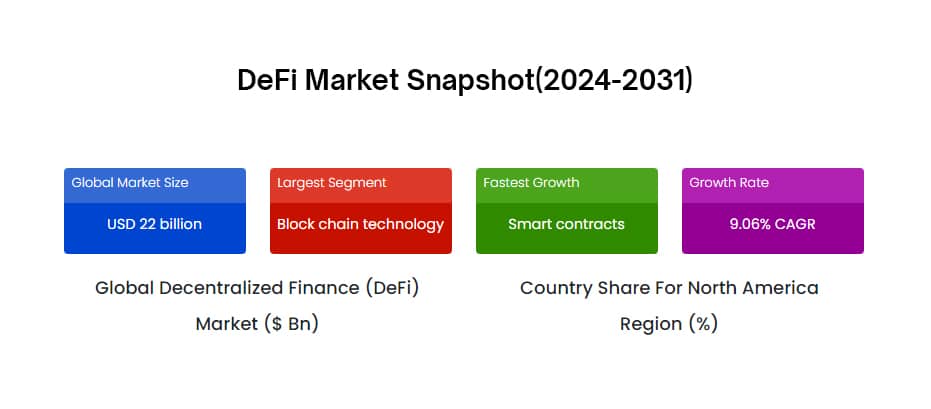 DeFi Market Snapshot(2024-2031)

Global Market Size
USD 22 billion

Largest Segment
Block chain technology

Fastest Growth
Smart contracts

Growth Rate
9.06% CAGR

Global Decentralized Finance (DeFi) Market ($ Bn)

Country Share For North America Region (%)